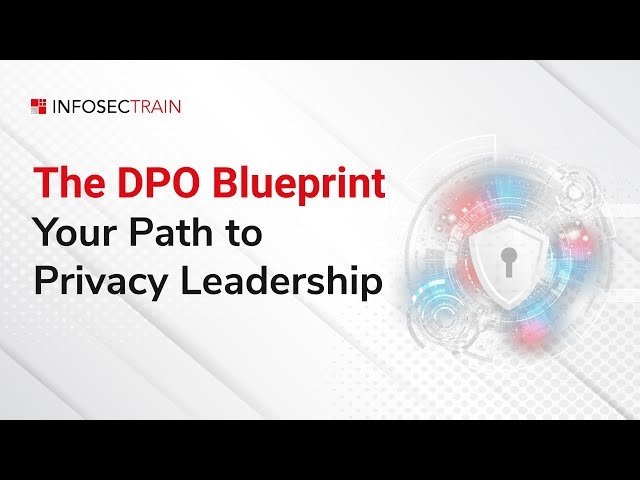 INFOSECTRAIN

The DPO Blueprint
Your Path to Privacy Leadership